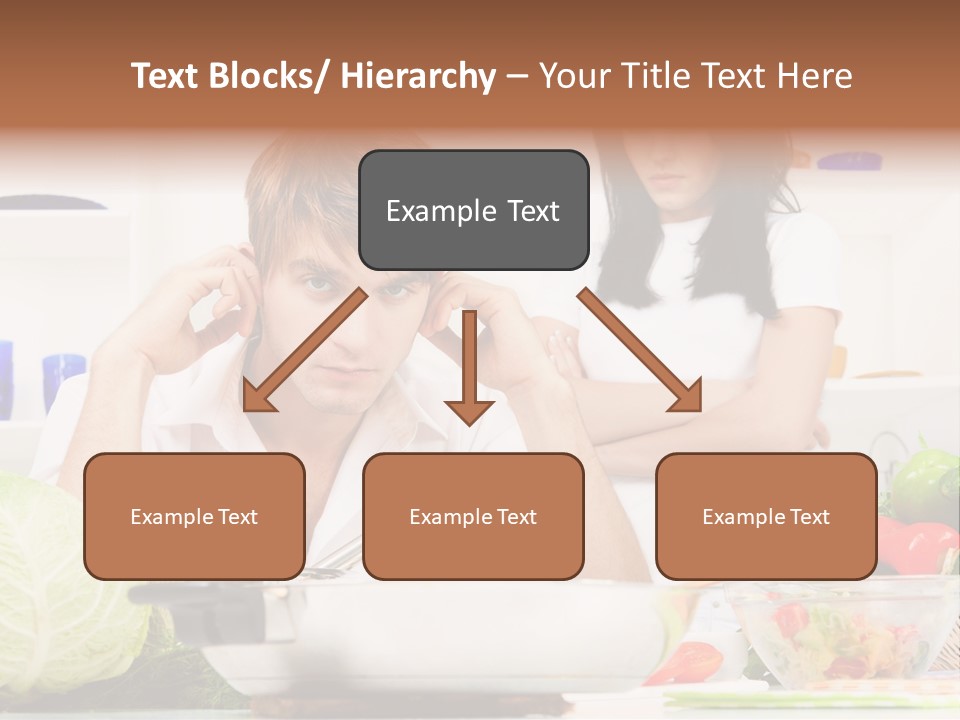 Text Blocks/ Hierarchy – Your Title Text Here

Example Text

Example Text

Example Text

Example Text